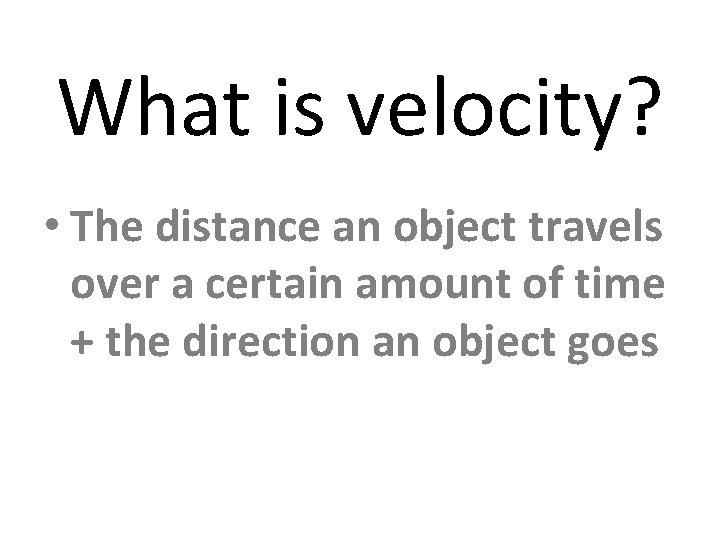 What is velocity?

• The distance an object travels over a certain amount of time + the direction an object goes